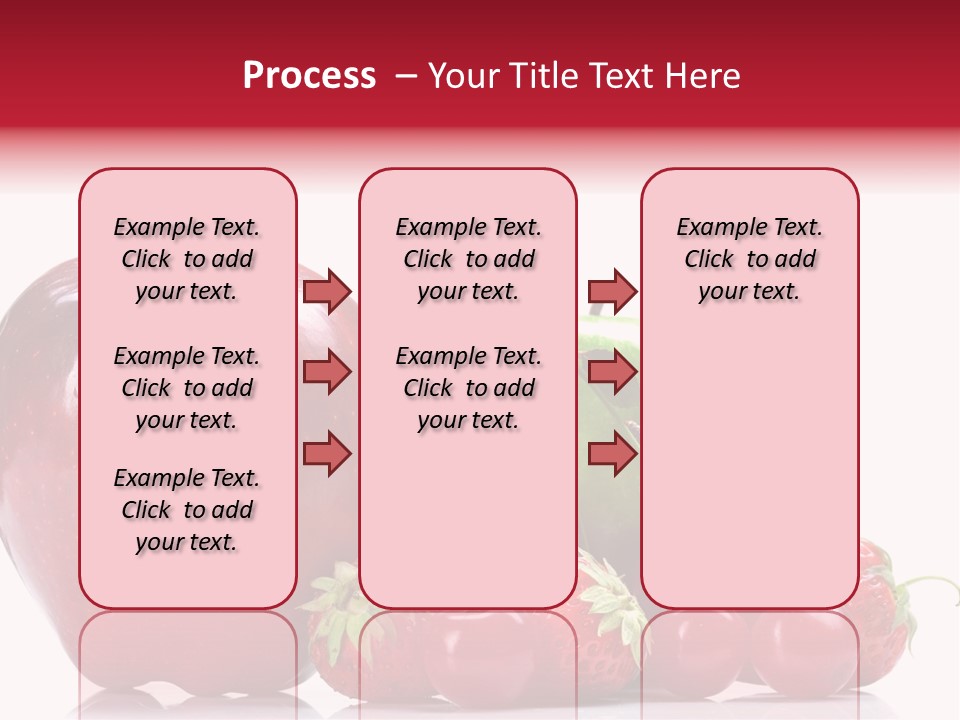 Process – Your Title Text Here

Example Text. Click to add your text.

Example Text. Click to add your text.

Example Text. Click to add your text.

Example Text. Click to add your text.

Example Text. Click to add your text.

Example Text. Click to add your text.